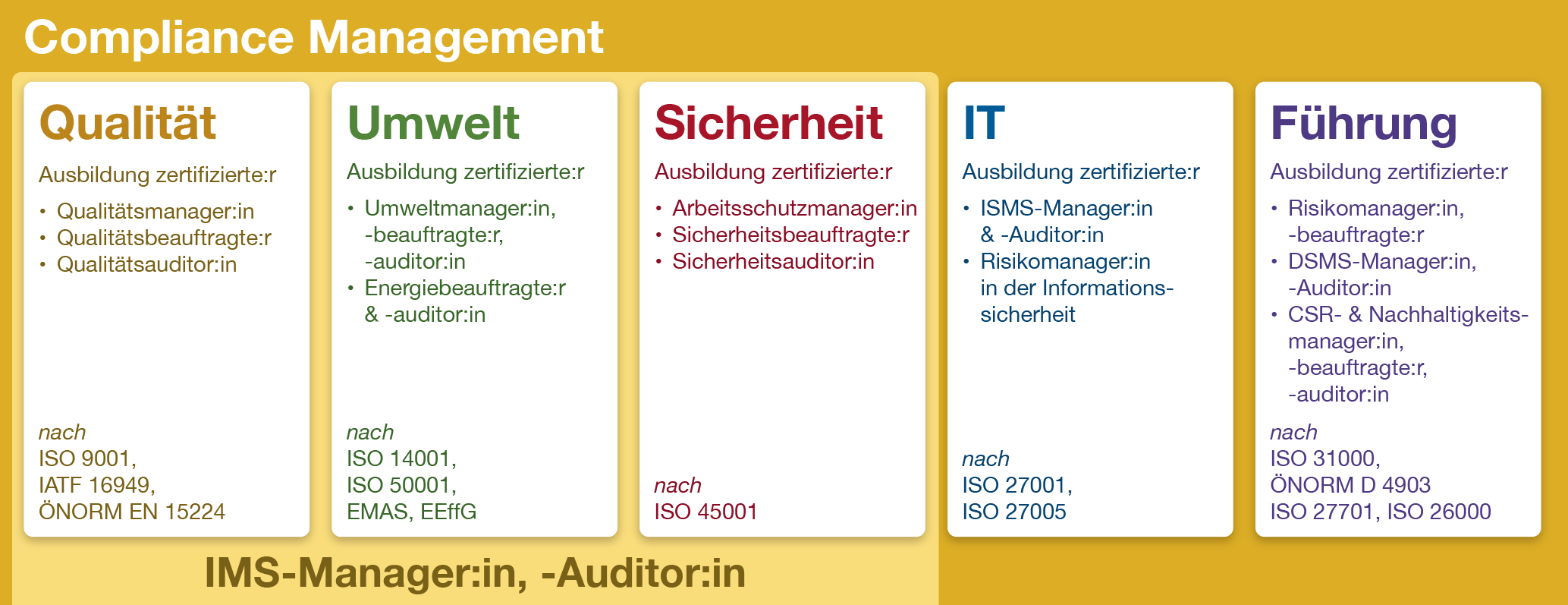 Compliance Management

Qualität

Ausbildung zertifizierte:r

• Qualitätsmanager:in
• Qualitätsbeauftragte:r
• Qualitätsauditor:in

nach
ISO 9001,
IATF 16949,
ÖNORM EN 15224

Umwelt

Ausbildung zertifizierte:r

• Umweltmanager:in, -beauftragte:r, -auditor:in
• Energiebeauftragte:r & -auditor:in

nach
ISO 14001,
ISO 50001,
EMAS, EEffG

Sicherheit

Ausbildung zertifizierte:r

• Arbeitsschutzmanager:in
• Sicherheitsbeauftragte:r
• Sicherheitsauditor:in

nach
ISO 45001

IT

Ausbildung zertifizierte:r

• ISMS-Manager:in & -Auditor:in
• Risikomanager:in in der Informationssicherheit

nach
ISO 27001,
ISO 27005

Führung

Ausbildung zertifizierte:r

• Risikomanager:in, -beauftragte:r
• DSMS-Manager:in, -Auditor:in
• CSR- & Nachhaltigkeitsmanager:in, -beauftragte:r, -auditor:in

nach
ISO 31000,
ÖNORM D 4903
ISO 27701, ISO 26000

IMS-Manager:in, -Auditor:in